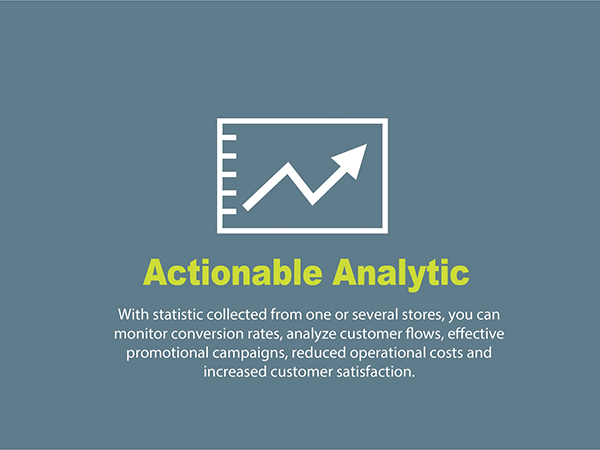 Actionable Analytic

With statistic collected from one or several stores, you can monitor conversion rates, analyze customer flows, effective promotional campaigns, reduced operational costs and increased customer satisfaction.